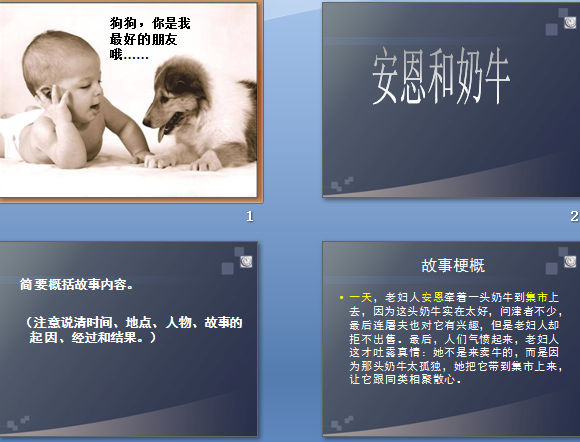 狗狗，你是我最好的朋友哦……

1

安恩和奶牛

2

简要概括故事内容。

（注意说清时间、地点、人物、故事的起因、经过和结果。）

故事梗概

• 一天，老妇人安恩牵着一头奶牛到集市上去，因为这头奶牛实在太好，问津者不少，最后连屠夫也对它有兴趣，但是老妇人却拒不出售。最后，人们气愤起来，老妇人这才吐露真情：她不是来卖牛的，而是因为那头奶牛太孤独，她把它带到集市上来，让它跟同类相聚散心。